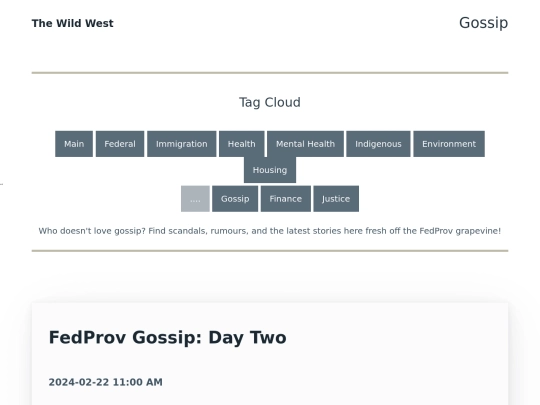 The Wild West

Gossip

Tag Cloud

Main Federal Immigration Health Mental Health Indigenous Environment Housing

.... Gossip Finance Justice

Who doesn't love gossip? Find scandals, rumours, and the latest stories here fresh off the FedProv grapevine!

FedProv Gossip: Day Two

2024-02-22 11:00 AM